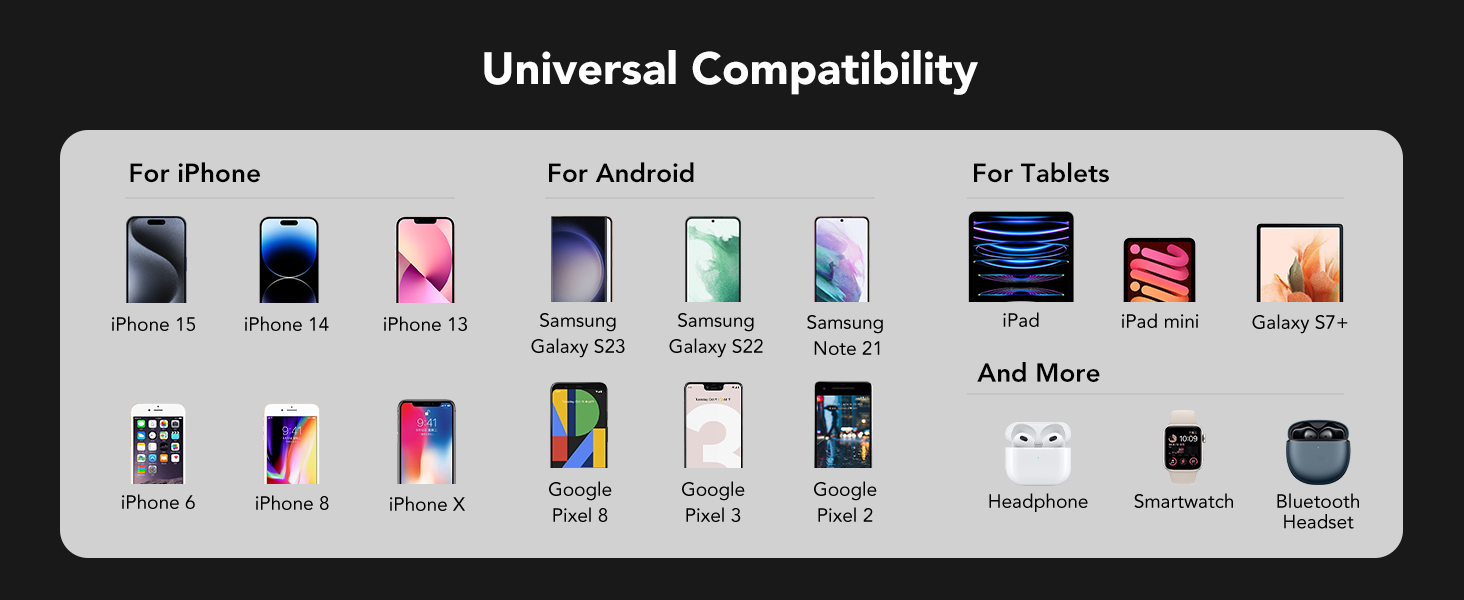 Universal Compatibility

For iPhone

iPhone 15 iPhone 14 iPhone 13

iPhone 6 iPhone 8 iPhone X

For Android

Samsung Galaxy S23 Samsung Galaxy S22 Samsung Note 21

Google Pixel 8 Google Pixel 3 Google Pixel 2

For Tablets

iPad iPad mini Galaxy S7+

And More

Headphone Smartwatch Bluetooth Headset